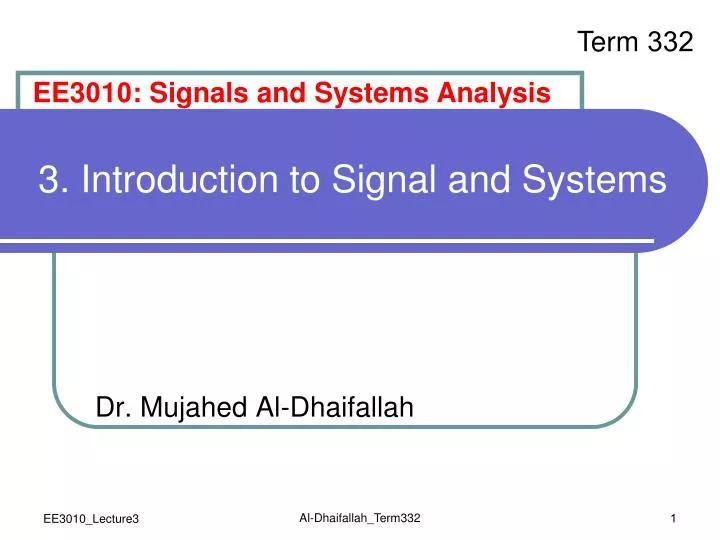 Term 332

EE3010: Signals and Systems Analysis

3. Introduction to Signal and Systems

Dr. Mujahed Al-Dhaifallah

EE3010_Lecture3

Al-Dhaifallah_Term332

1